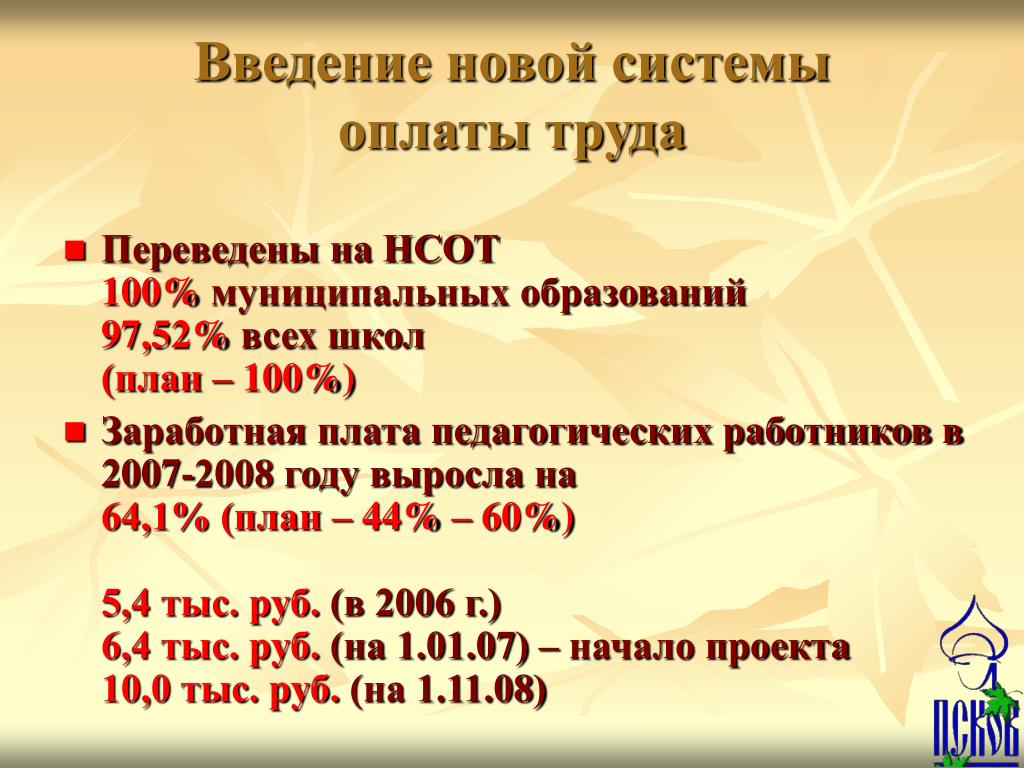 Введение новой системы оплаты труда

Переведены на НСОТ
100% муниципальных образований
97,52% всех школ
(план – 100%)

Заработная плата педагогических работников в 2007-2008 году выросла на
64,1% (план – 44% – 60%)

5,4 тыс. руб. (в 2006 г.)
6,4 тыс. руб. (на 1.01.07) – начало проекта
10,0 тыс. руб. (на 1.11.08)

ПСКОВ